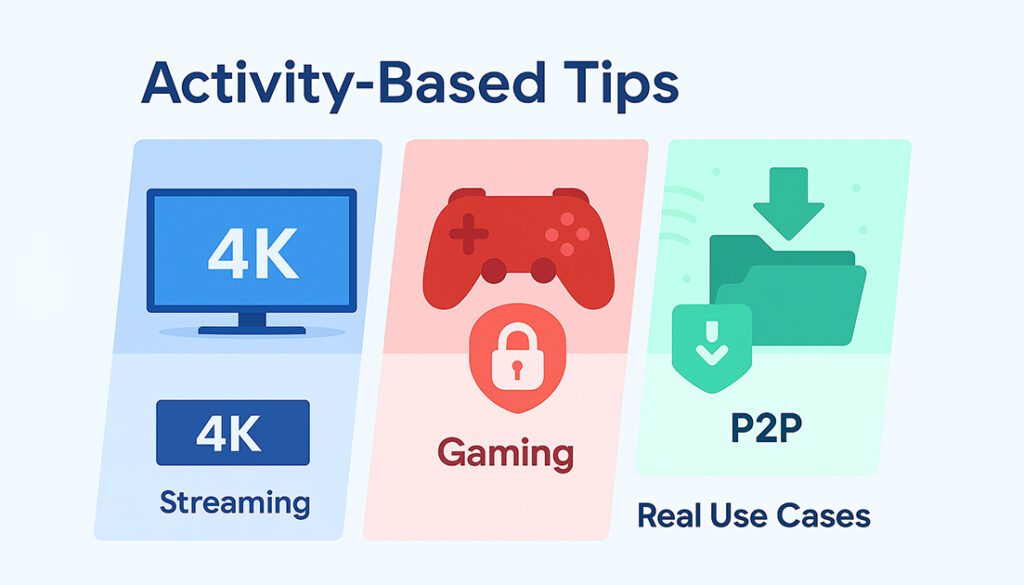 Activity-Based Tips

4K

4K

Streaming

Gaming

P2P

Real Use Cases